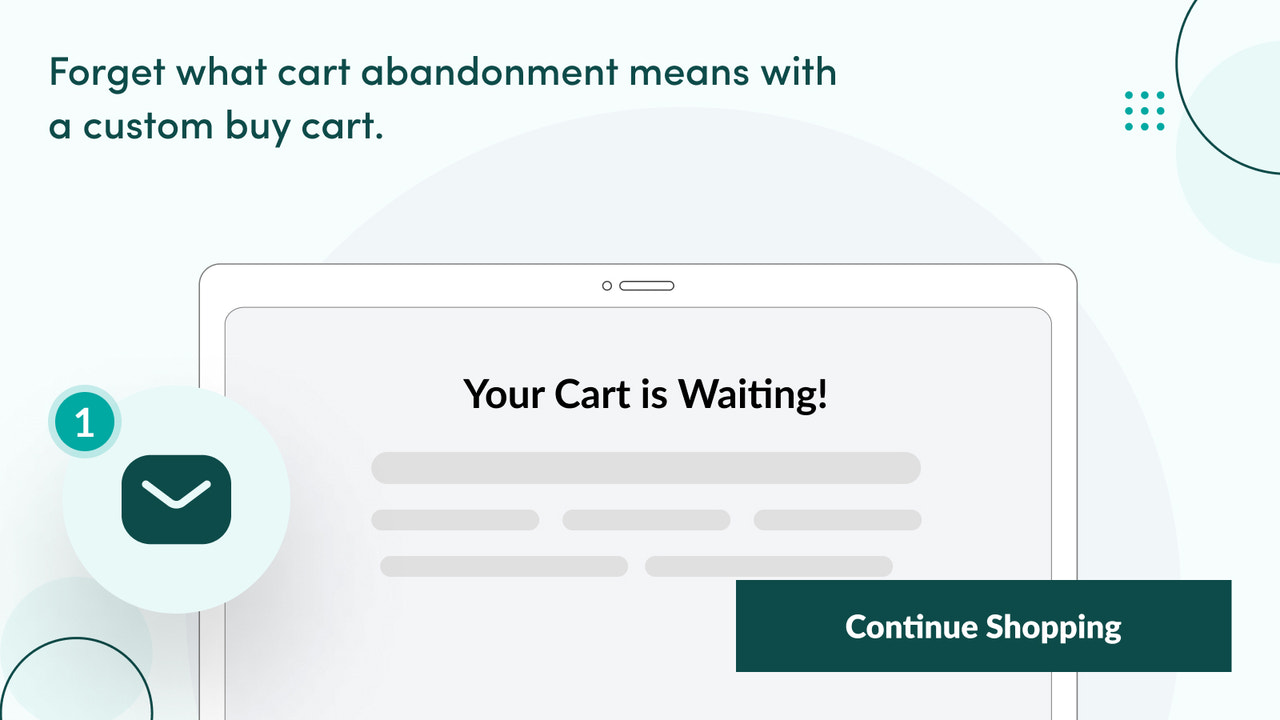 Forget what cart abandonment means with a custom buy cart.

1

Your Cart is Waiting!

Continue Shopping